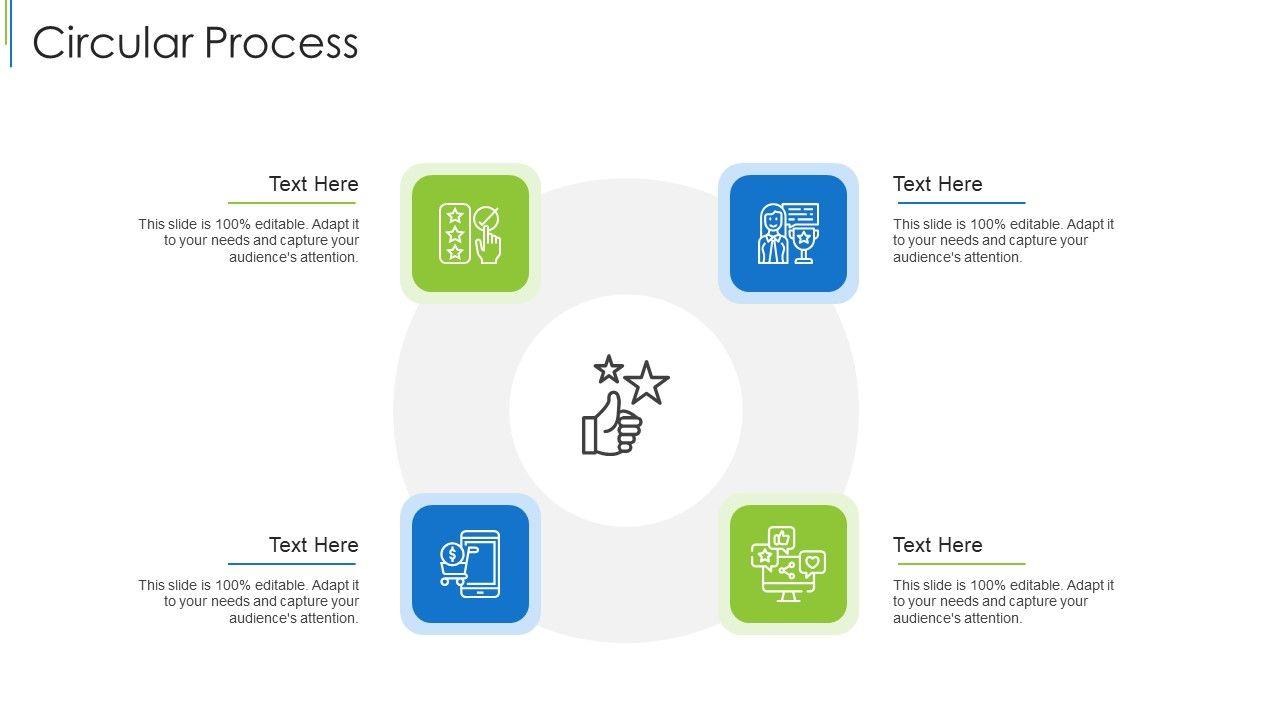 Circular Process

Text Here

This slide is 100% editable. Adapt it to your needs and capture your audience's attention.

Text Here

This slide is 100% editable. Adapt it to your needs and capture your audience's attention.

Text Here

This slide is 100% editable. Adapt it to your needs and capture your audience's attention.

Text Here

This slide is 100% editable. Adapt it to your needs and capture your audience's attention.